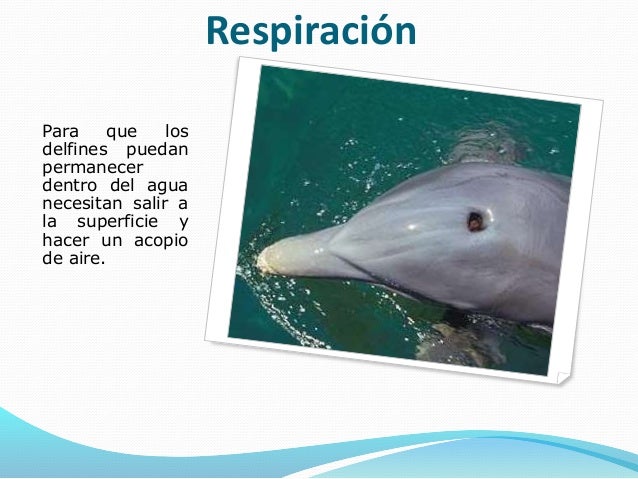 Respiración

Para que los delfines puedan permanecer dentro del agua necesitan salir a la superficie y hacer un acopio de aire.